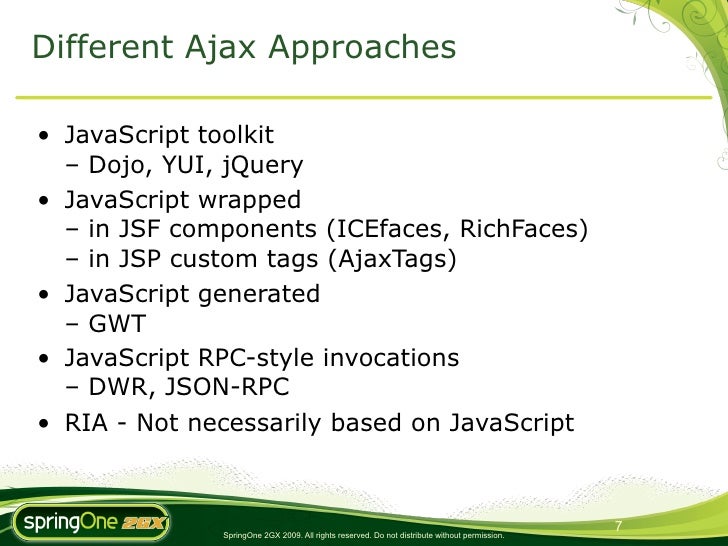 Different Ajax Approaches

• JavaScript toolkit
– Dojo, YUI, jQuery

• JavaScript wrapped
– in JSF components (ICEfaces, RichFaces)
– in JSP custom tags (AjaxTags)

• JavaScript generated
– GWT

• JavaScript RPC-style invocations
– DWR, JSON-RPC

• RIA - Not necessarily based on JavaScript

springOne 2GX

SpringOne 2GX 2009. All rights reserved. Do not distribute without permission.

7